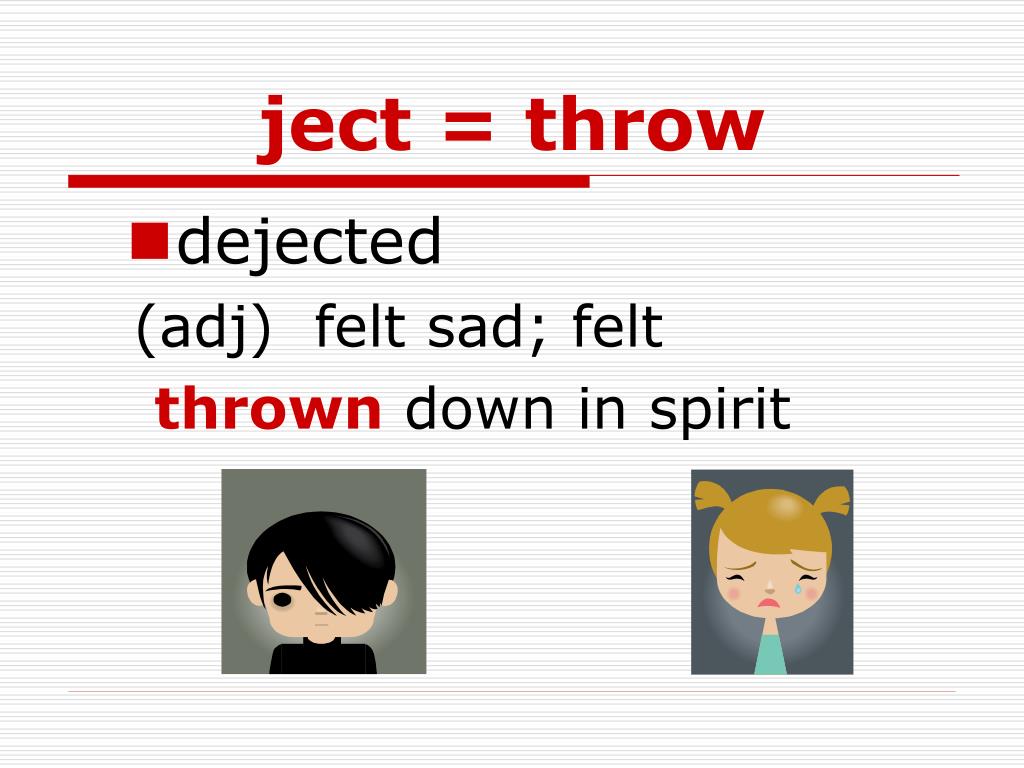 ject = throw

dejected

(adj) felt sad; felt thrown down in spirit